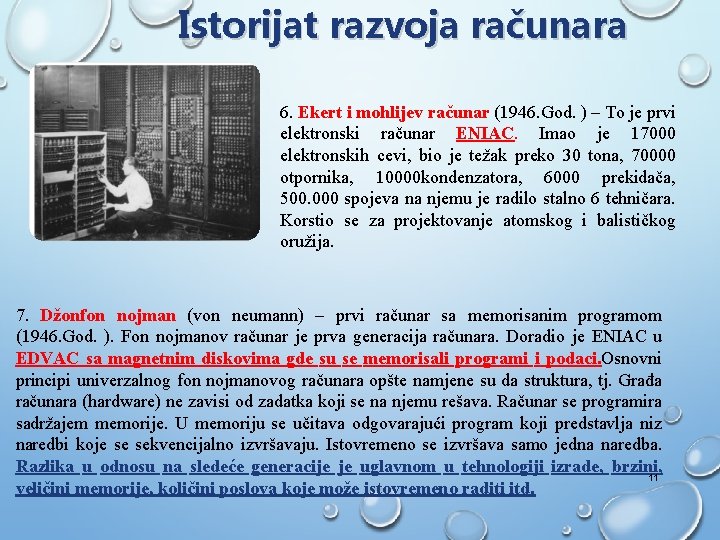 Istorijat razvoja računara

6. Ekert i mohlijev računar (1946.God. ) – To je prvi elektronski računar ENIAC. Imao je 17000 elektronskih cevi, bio je težak preko 30 tona, 70000 otpornika, 10000kondenzatora, 6000 prekidača, 500.000 spojeva na njemu je radilo stalno 6 tehničara. Korstio se za projektovanje atomskog i balističkog oružija.

7. Džonfon nojman (von neumann) – prvi računar sa memorisanim programom (1946.God. ). Fon nojmanov računar je prva generacija računara. Doradio je ENIAC u EDVAC sa magnetnim diskovima gde su se memorisali programi i podaci.Osnovni principi univerzalnog fon nojmanovog računara opšte namjene su da struktura, tj. Građa računara (hardware) ne zavisi od zadatka koji se na njemu rešava. Računar se programira sadržajem memorije. U memoriju se učitava odgovarajući program koji predstavlja niz naredbi koje se sekvencijalno izvršavaju. Istovremeno se izvršava samo jedna naredba. Razlika u odnosu na sledeće generacije je uglavnom u tehnologiji izrade, brzini, veličini memorije, količini poslova koje može istovremeno raditi itd.

11